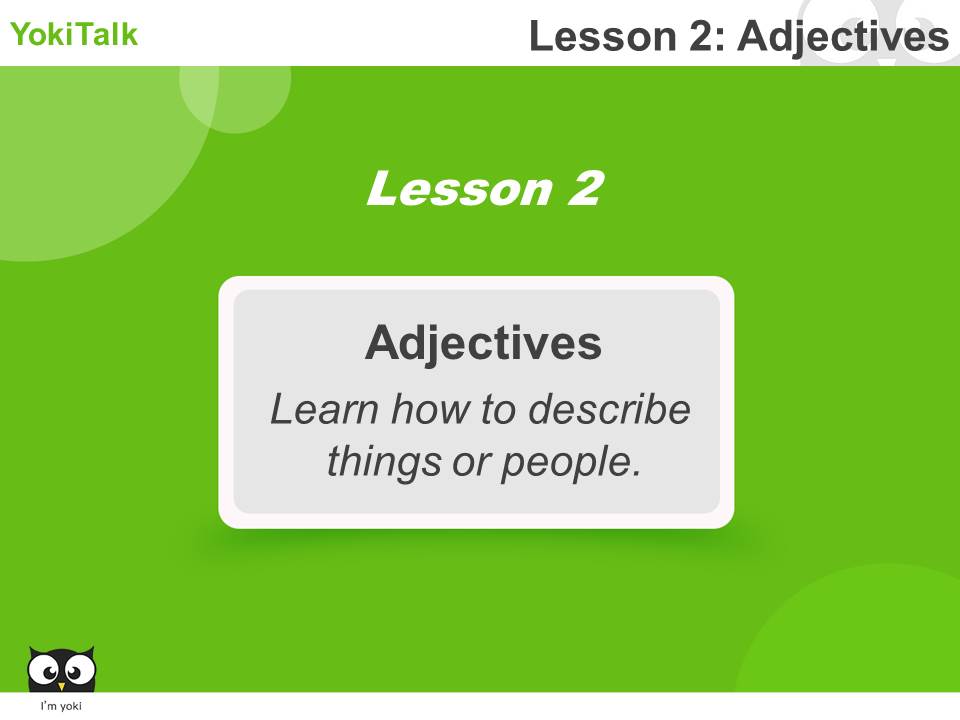 YokiTalk

Lesson 2: Adjectives

Lesson 2

Adjectives

Learn how to describe things or people.

I'm yoki